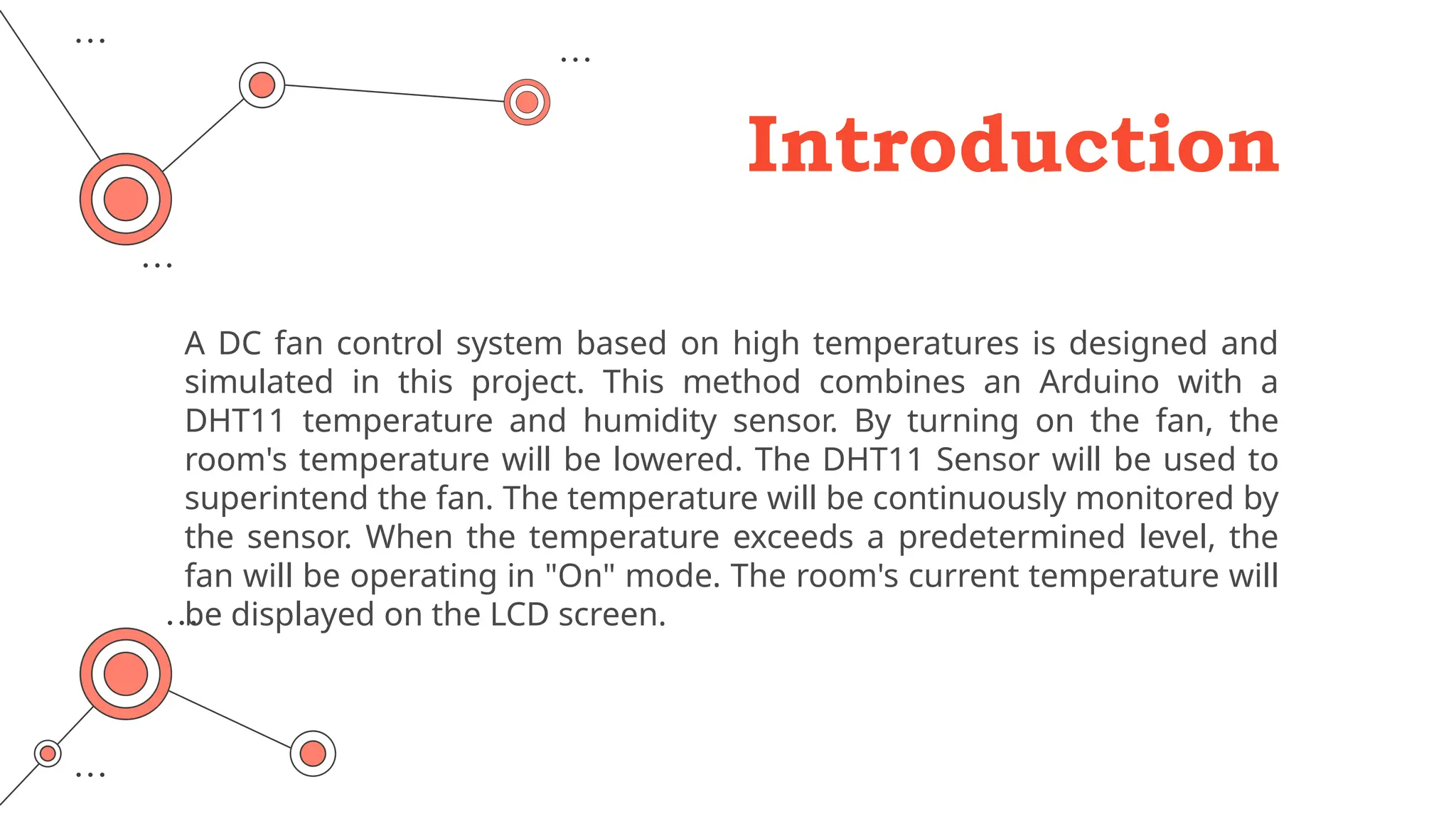 Introduction

A DC fan control system based on high temperatures is designed and simulated in this project. This method combines an Arduino with a DHT11 temperature and humidity sensor. By turning on the fan, the room's temperature will be lowered. The DHT11 Sensor will be used to superintend the fan. The temperature will be continuously monitored by the sensor. When the temperature exceeds a predetermined level, the fan will be operating in "On" mode. The room's current temperature will be displayed on the LCD screen.